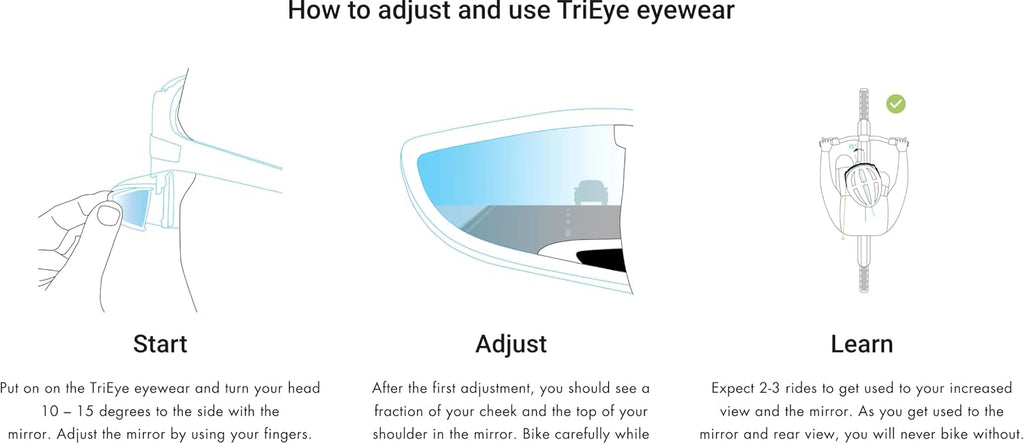 How to adjust and use TriEye eyewear

Start

Put on on the TriEye eyewear and turn your head 10 – 15 degrees to the side with the mirror. Adjust the mirror by using your fingers.

Adjust

After the first adjustment, you should see a fraction of your cheek and the top of your shoulder in the mirror. Bike carefully while

Learn

Expect 2-3 rides to get used to your increased view and the mirror. As you get used to the mirror and rear view, you will never bike without.